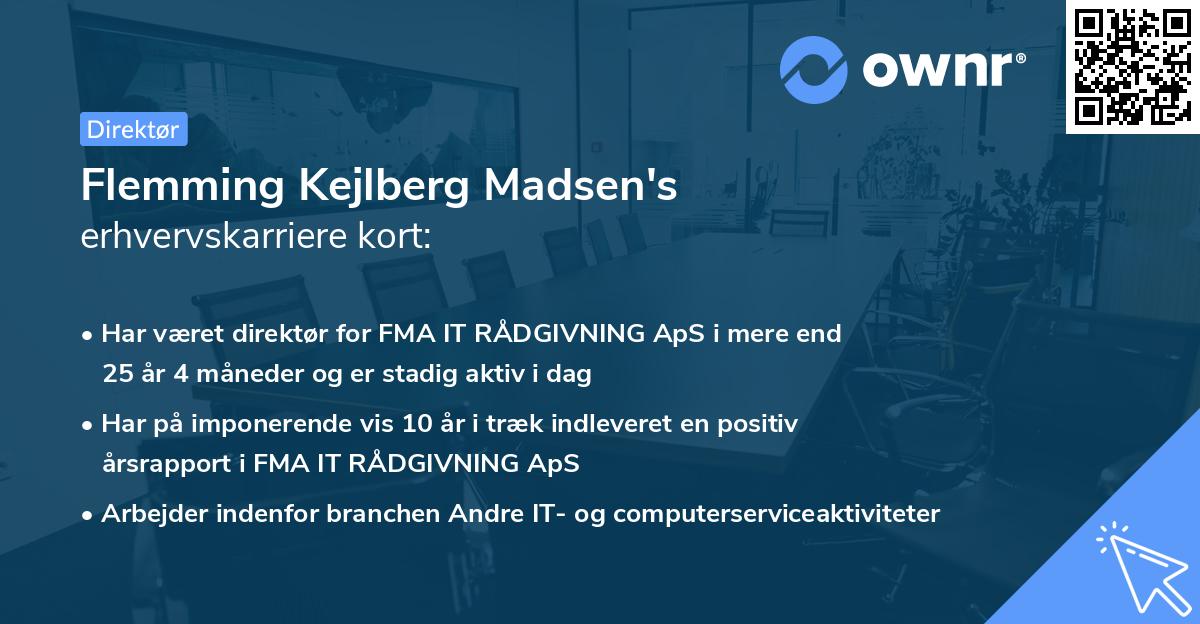 ownr®

Direktør

Flemming Kejlberg Madsen's
erhvervskarriere kort:

• Har været direktør for FMA IT RÅDGIVNING ApS i mere end 25 år 4 måneder og er stadig aktiv i dag

• Har på imponerende vis 10 år i træk indleveret en positiv årsrapport i FMA IT RÅDGIVNING ApS

• Arbejder indenfor branchen Andre IT- og computerserviceaktiviteter